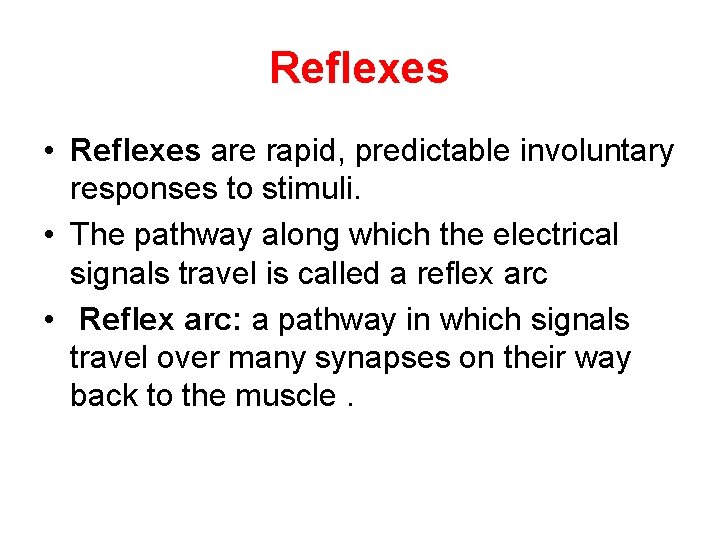 Reflexes

• Reflexes are rapid, predictable involuntary responses to stimuli.
• The pathway along which the electrical signals travel is called a reflex arc
• Reflex arc: a pathway in which signals travel over many synapses on their way back to the muscle .